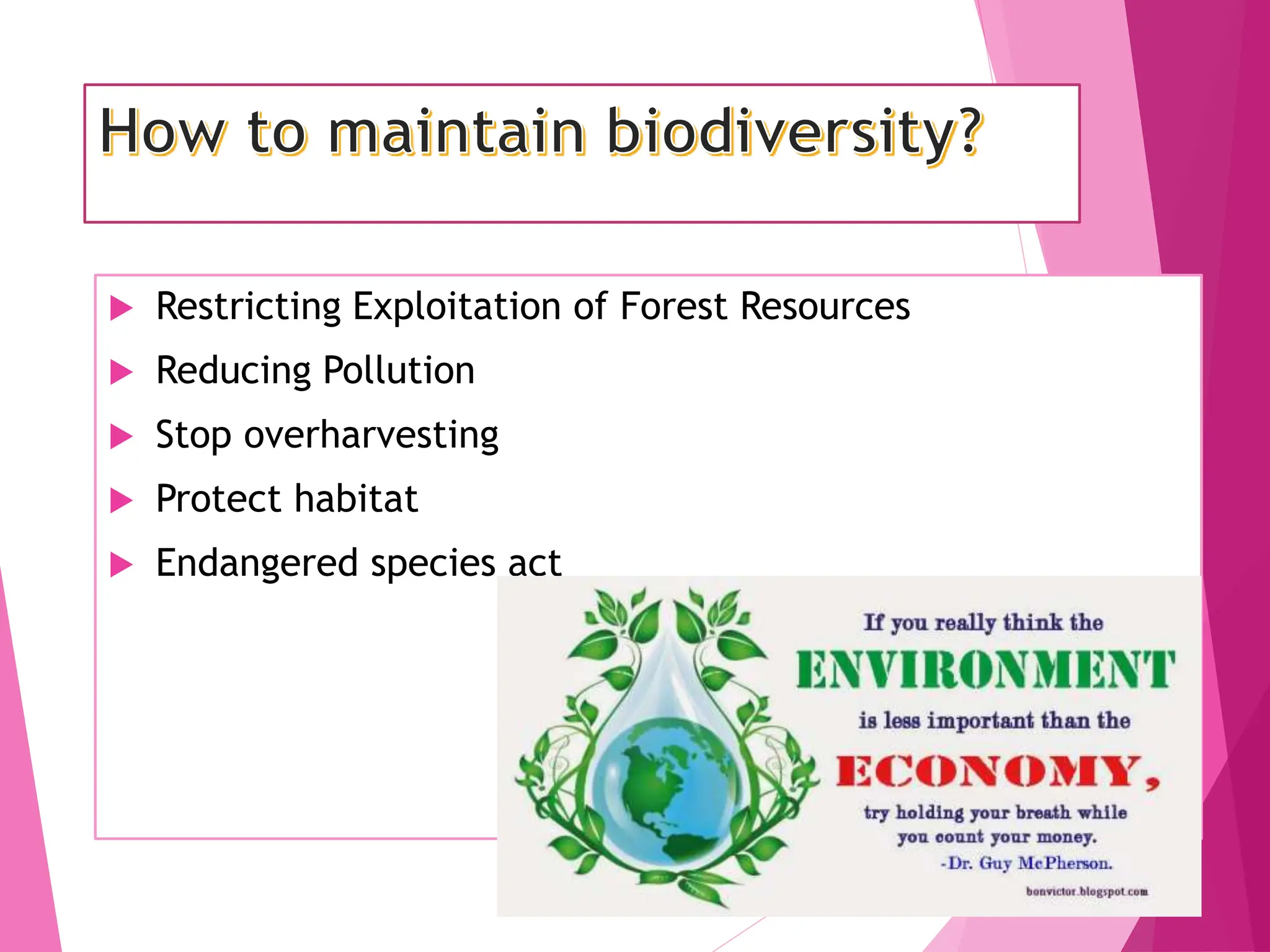 How to maintain biodiversity?

Restricting Exploitation of Forest Resources
Reducing Pollution
Stop overharvesting
Protect habitat
Endangered species act

If you really think the
ENVIRONMENT
is less important than the
ECONOMY,
try holding your breath while you count your money.
-Dr. Guy McPherson.

bonvictor.blogspot.com